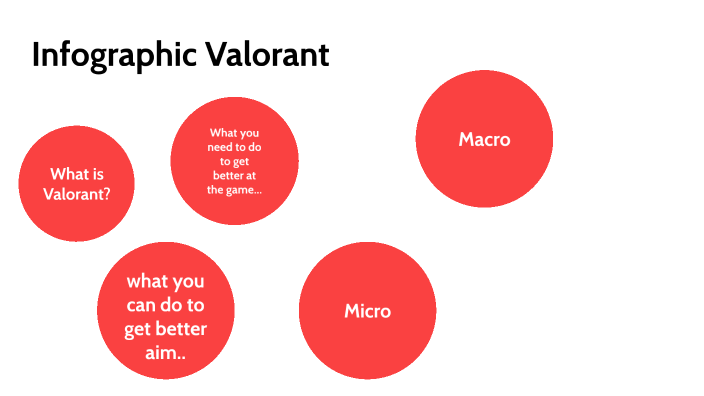 Infographic Valorant

What is Valorant?

What you need to do to get better at the game...

Macro

what you can do to get better aim..

Micro